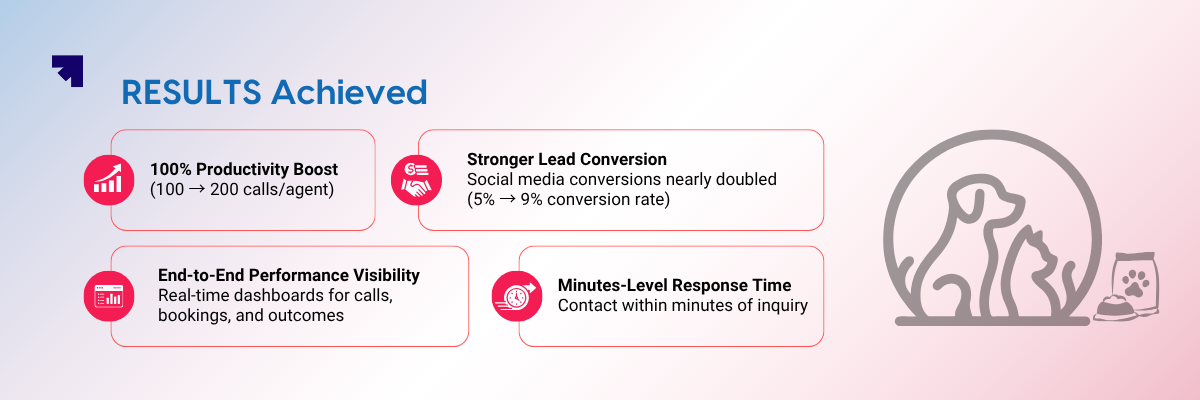 RESULTS Achieved

100% Productivity Boost
(100 → 200 calls/agent)

Stronger Lead Conversion
Social media conversions nearly doubled (5% → 9% conversion rate)

End-to-End Performance Visibility
Real-time dashboards for calls, bookings, and outcomes

Minutes-Level Response Time
Contact within minutes of inquiry